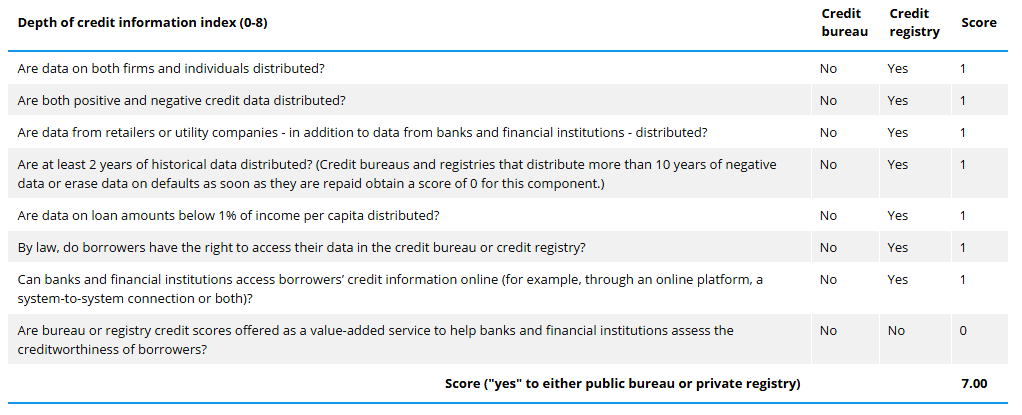 | Depth of credit information index (0-8) | Credit bureau | Credit registry | Score |
|---|---|---|---|
| Are data on both firms and individuals distributed? | No | Yes | 1 |
| Are both positive and negative credit data distributed? | No | Yes | 1 |
| Are data from retailers or utility companies - in addition to data from banks and financial institutions - distributed? | No | Yes | 1 |
| Are at least 2 years of historical data distributed? (Credit bureaus and registries that distribute more than 10 years of negative data or erase data on defaults as soon as they are repaid obtain a score of 0 for this component.) | No | Yes | 1 |
| Are data on loan amounts below 1% of income per capita distributed? | No | Yes | 1 |
| By law, do borrowers have the right to access their data in the credit bureau or credit registry? | No | Yes | 1 |
| Can banks and financial institutions access borrowers' credit information online (for example, through an online platform, a system-to-system connection or both)? | No | Yes | 1 |
| Are bureau or registry credit scores offered as a value-added service to help banks and financial institutions assess the creditworthiness of borrowers? | No | No | 0 |
| Score ("yes" to either public bureau or private registry) | | | 7.00 |